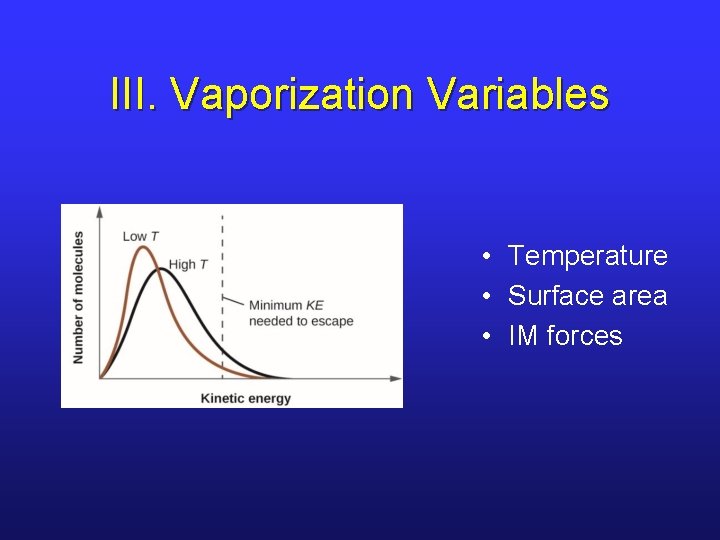 III. Vaporization Variables

Number of molecules

Low $T$

High $T$

Minimum $KE$ needed to escape

Kinetic energy

• Temperature
• Surface area
• IM forces